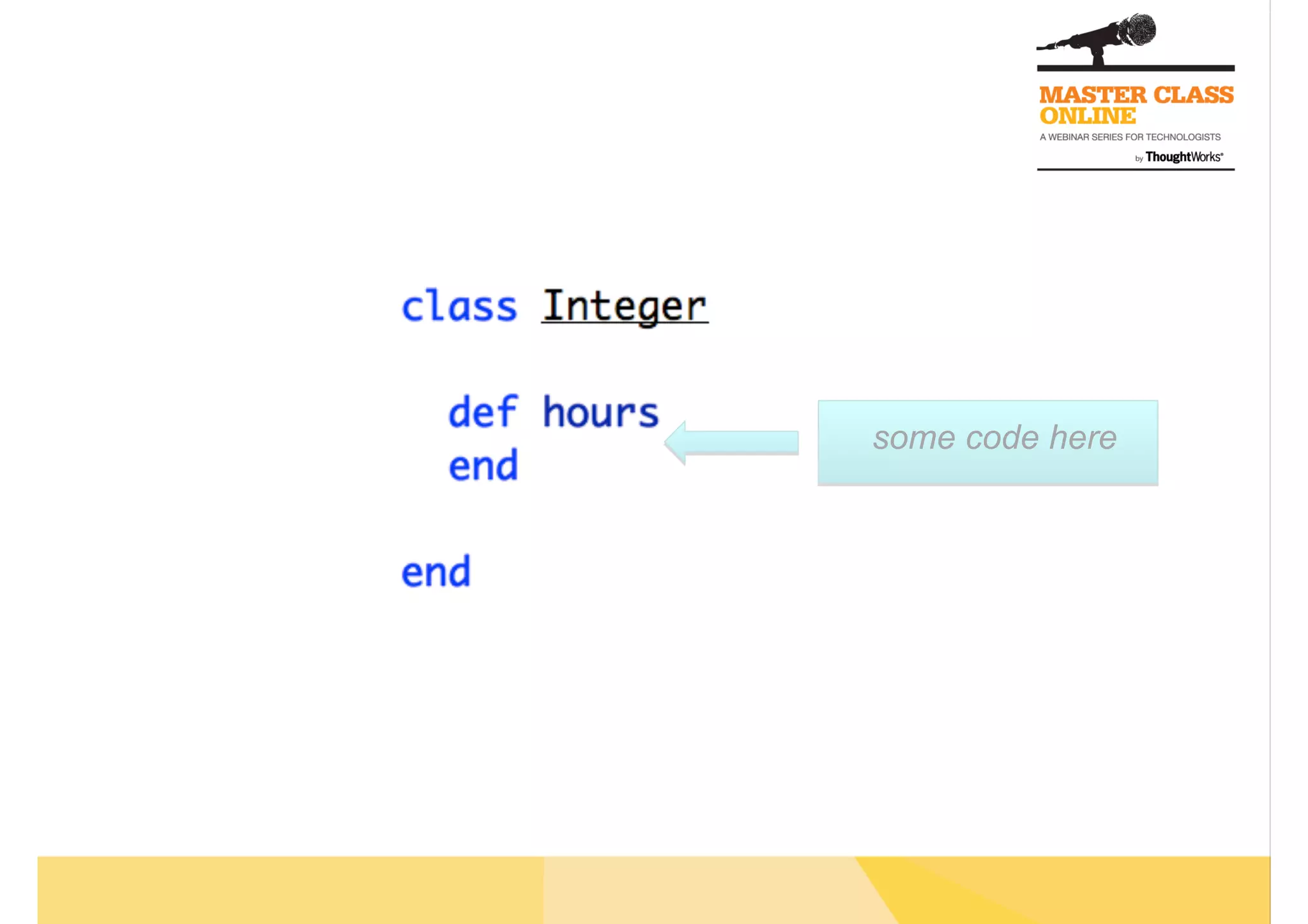 MASTER CLASS ONLINE
A WEBINAR SERIES FOR TECHNOLOGISTS
by ThoughtWorks®

class Integer

def hours
end

end

some code here